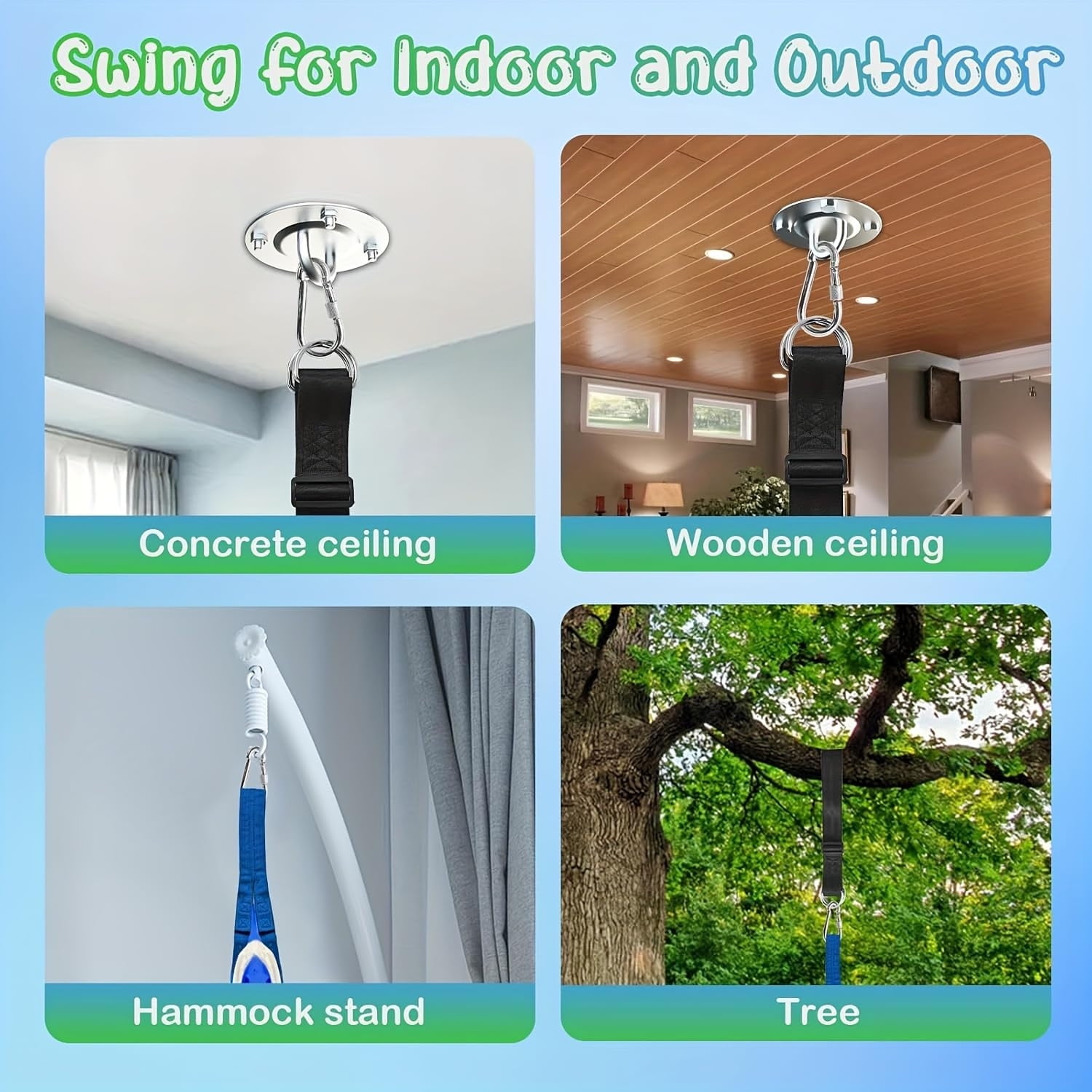 Swing for Indoor and Outdoor

Concrete ceiling

Wooden ceiling

Hammock stand

Tree